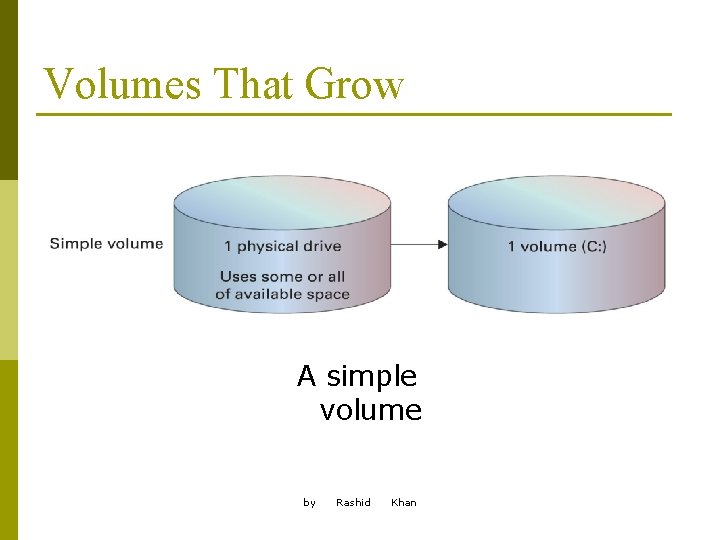 Volumes That Grow

Simple volume

1 physical drive

Uses some or all of available space

1 volume (C:)

A simple volume

by Rashid Khan